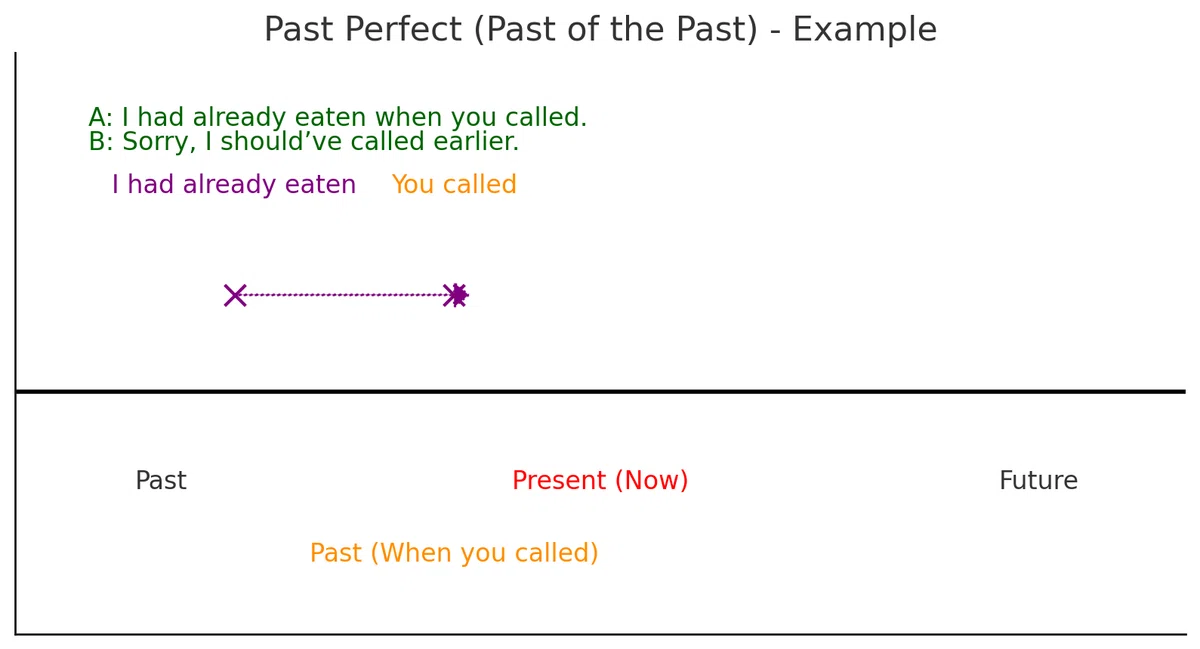 Past Perfect (Past of the Past) - Example

A: I had already eaten when you called.
B: Sorry, I should’ve called earlier.

I had already eaten

You called

Past

Present (Now)

Future

Past (When you called)